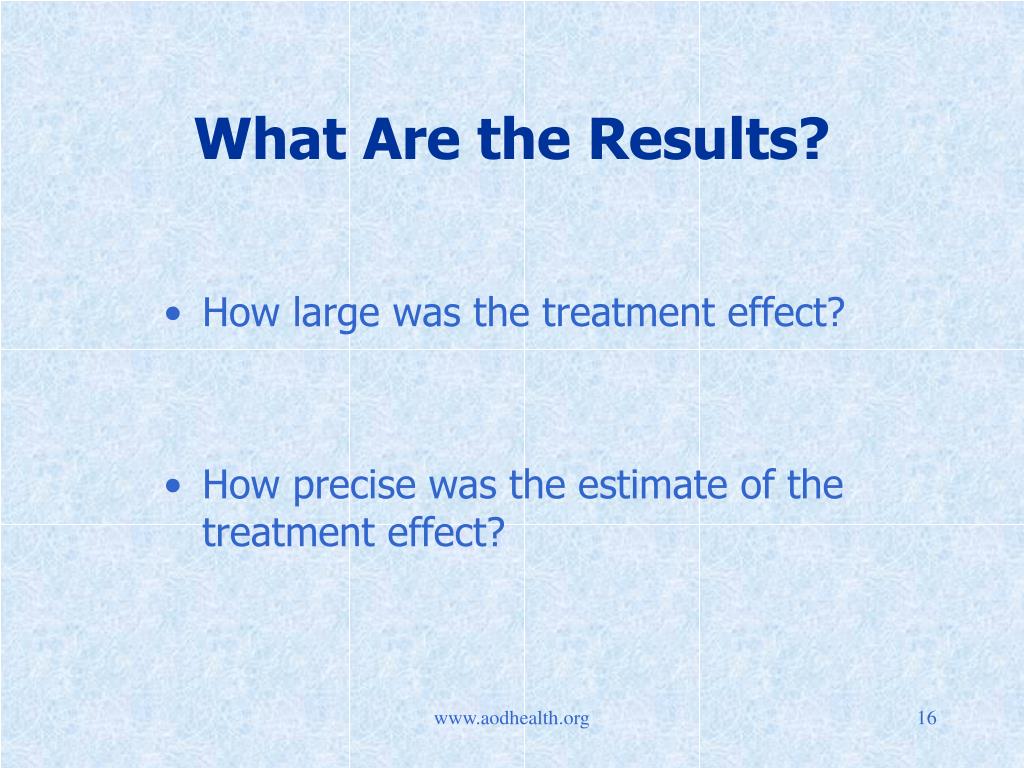 What Are the Results?

• How large was the treatment effect?

• How precise was the estimate of the treatment effect?

www.aodhealth.org

16